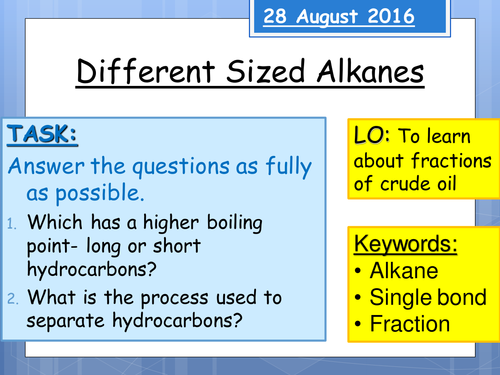 28 August 2016

Different Sized Alkanes

TASK:

Answer the questions as fully as possible.

1. Which has a higher boiling point- long or short hydrocarbons?
2. What is the process used to separate hydrocarbons?

LO: To learn about fractions of crude oil

Keywords:
• Alkane
• Single bond
• Fraction